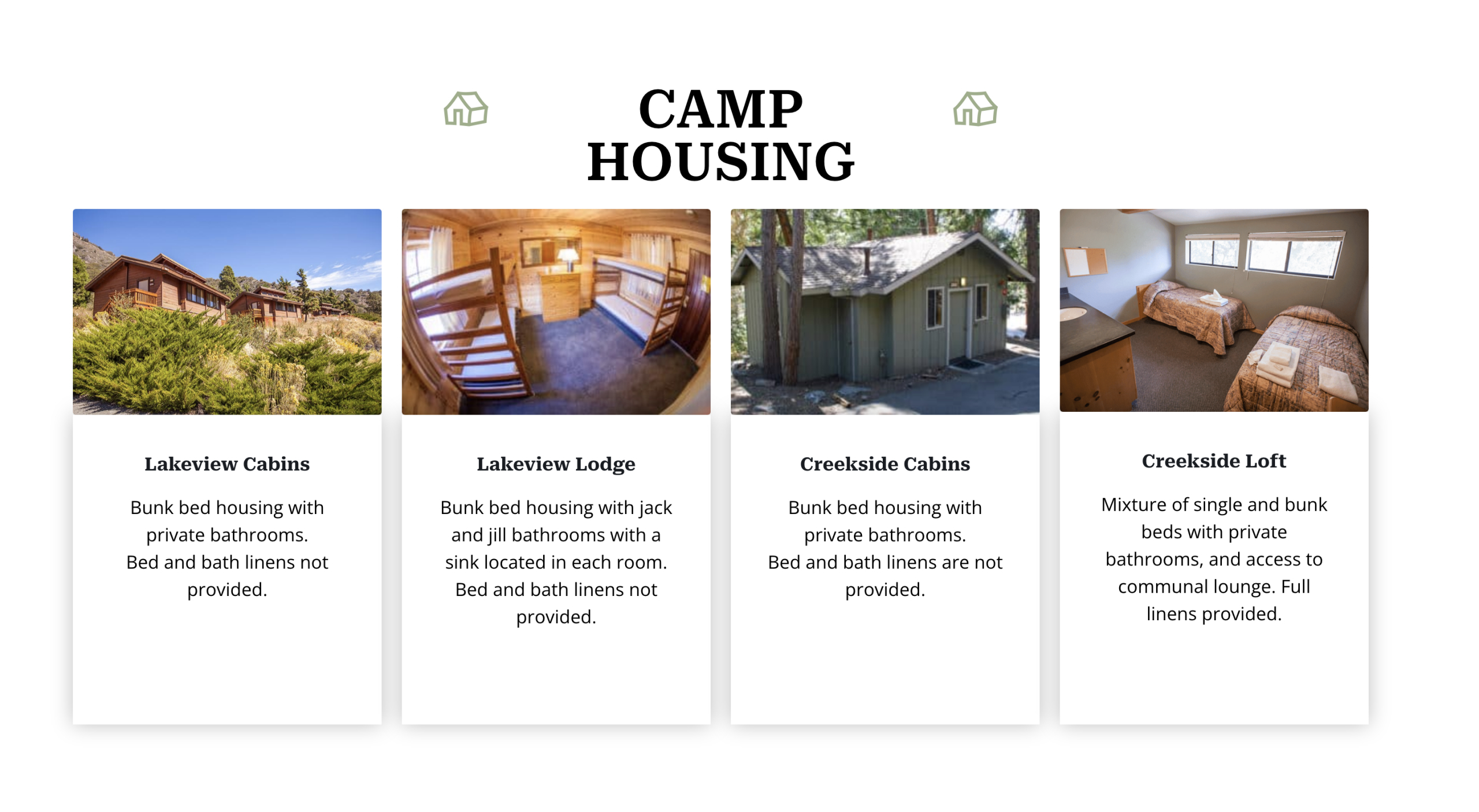 CAMP HOUSING

Lakeview Cabins

Bunk bed housing with private bathrooms. Bed and bath linens not provided.

Lakeview Lodge

Bunk bed housing with jack and jill bathrooms with a sink located in each room. Bed and bath linens not provided.

Creekside Cabins

Bunk bed housing with private bathrooms. Bed and bath linens are not provided.

Creekside Loft

Mixture of single and bunk beds with private bathrooms, and access to communal lounge. Full linens provided.